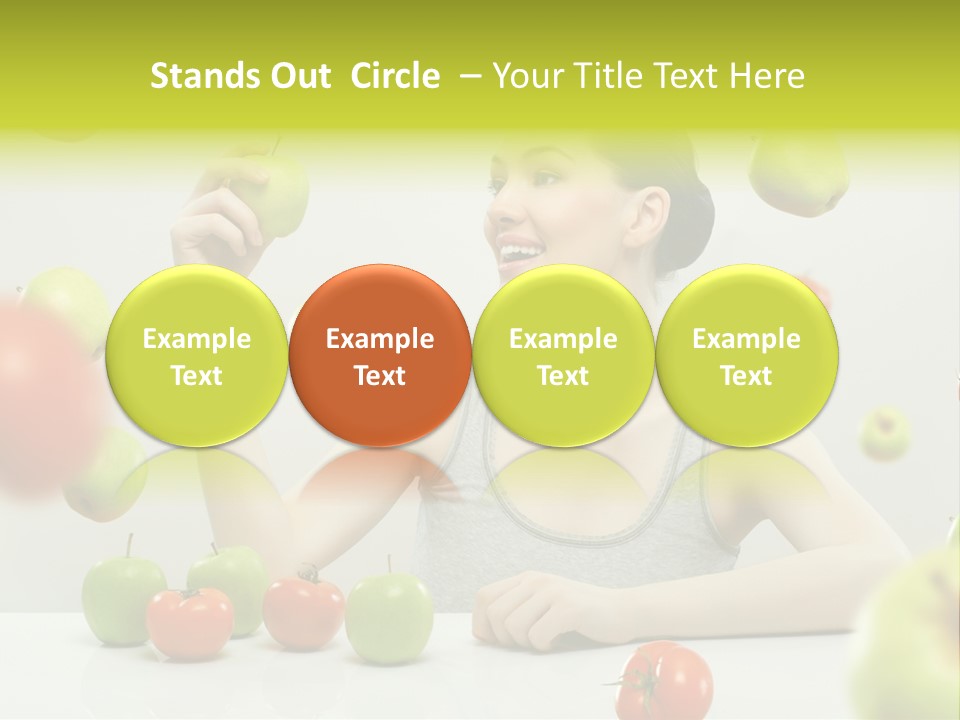 Stands Out Circle – Your Title Text Here

Example Text

Example Text

Example Text

Example Text